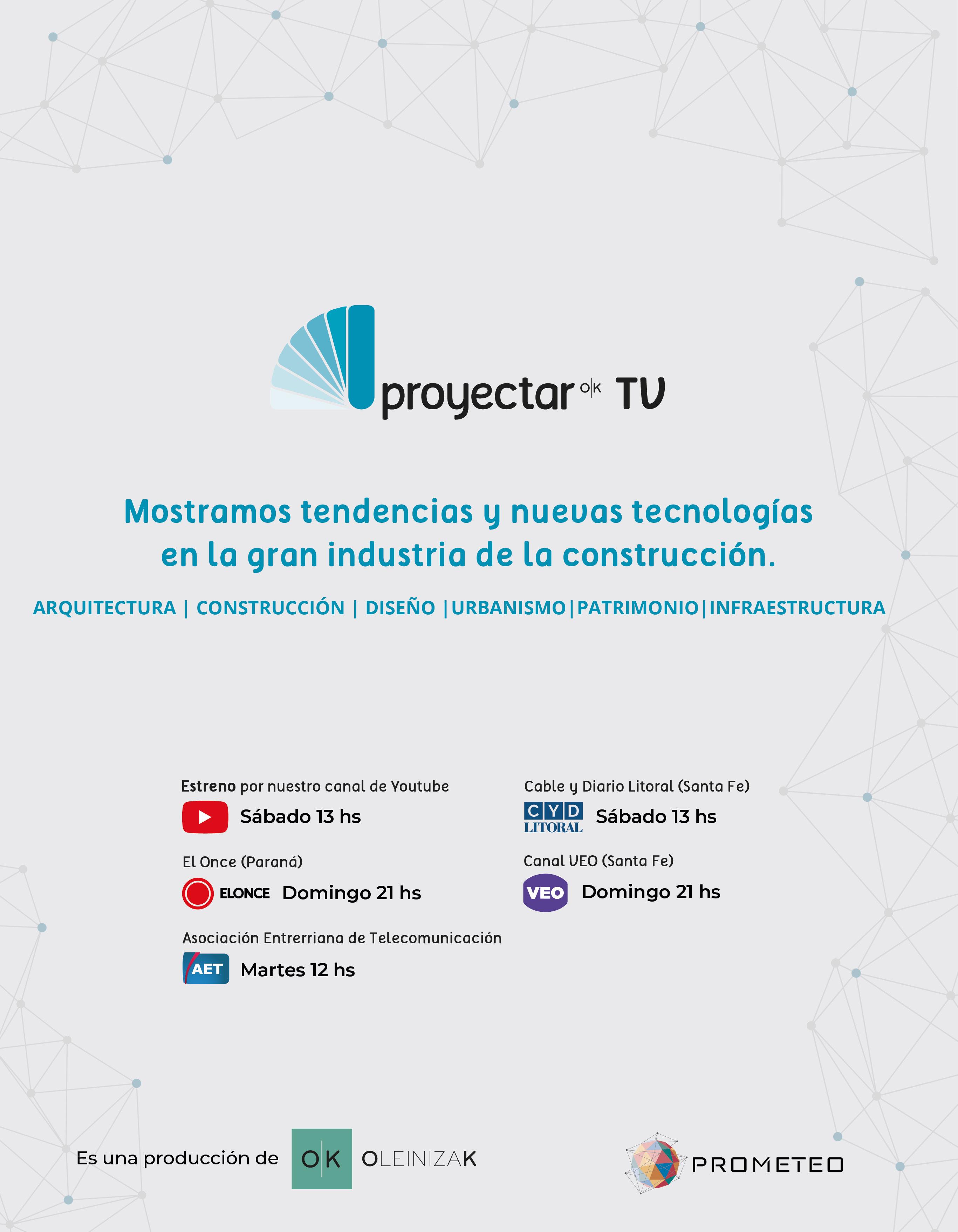 proyectar O|K TV

Mostramos tendencias y nuevas tecnologías en la gran industria de la construcción.

ARQUITECTURA | CONSTRUCCIÓN | DISEÑO |URBANISMO|PATRIMONIO|INFRAESTRUCTURA

Estreno por nuestro canal de Youtube
Sábado 13 hs

El Once (Paraná)
ELONCE Domingo 21 hs

Asociación Entrerriana de Telecomunicación
AET Martes 12 hs

Cable y Diario Litoral (Santa Fe)
CYD LITORAL Sábado 13 hs

Canal VEO (Santa Fe)
VEO Domingo 21 hs

Es una producción de O|K OLEINIZAK

PROMETEO